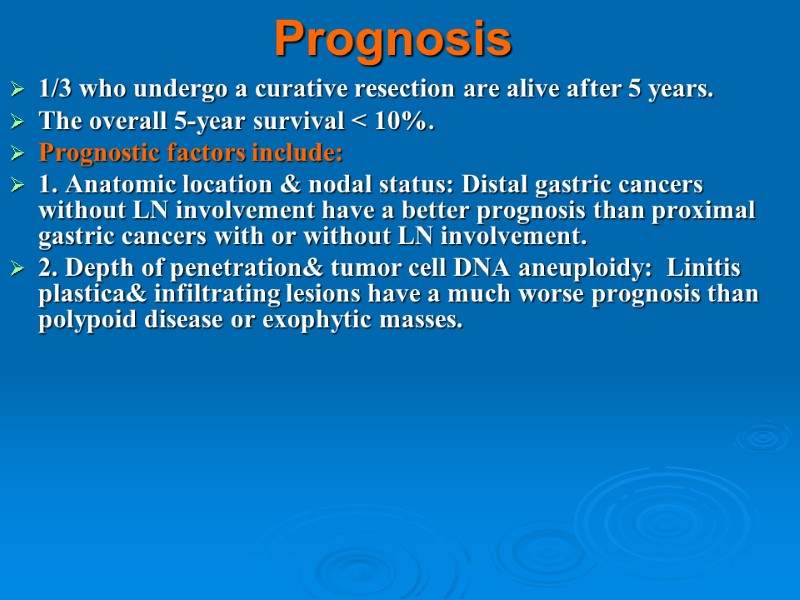 Prognosis

➢ 1/3 who undergo a curative resection are alive after 5 years.

➢ The overall 5-year survival < 10%.

➢ Prognostic factors include:

➢ 1. Anatomic location & nodal status: Distal gastric cancers without LN involvement have a better prognosis than proximal gastric cancers with or without LN involvement.

➢ 2. Depth of penetration& tumor cell DNA aneuploidy: Linitis plastica& infiltrating lesions have a much worse prognosis than polypoid disease or exophytic masses.